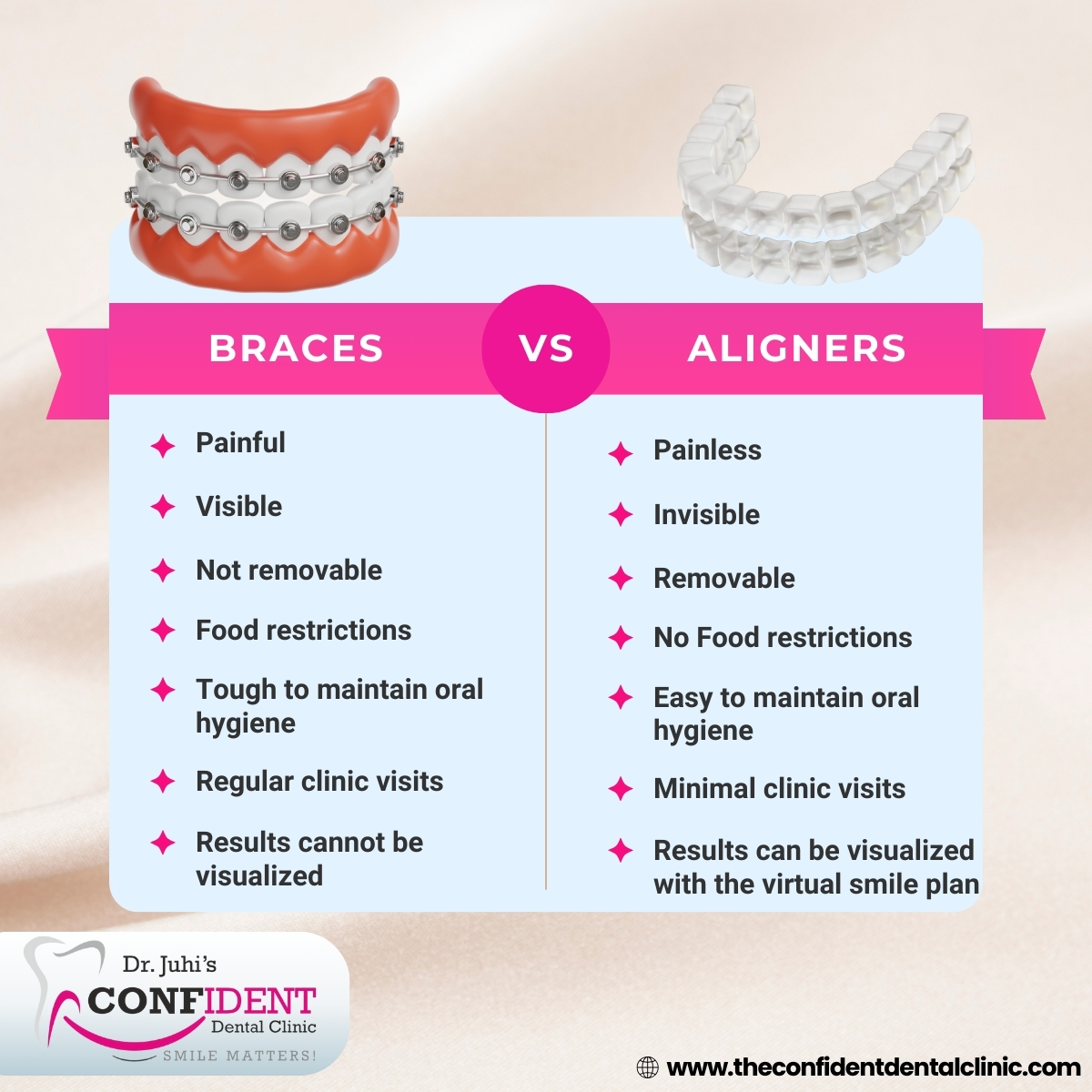 BRACES VS ALIGNERS

Painful

Visible

Not removable

Food restrictions

Tough to maintain oral hygiene

Regular clinic visits

Results cannot be visualized

Painless

Invisible

Removable

No Food restrictions

Easy to maintain oral hygiene

Minimal clinic visits

Results can be visualized with the virtual smile plan

Dr. Juhi's CONFIDENT Dental Clinic SMILE MATTERS!

www.theconfidentdentalclinic.com